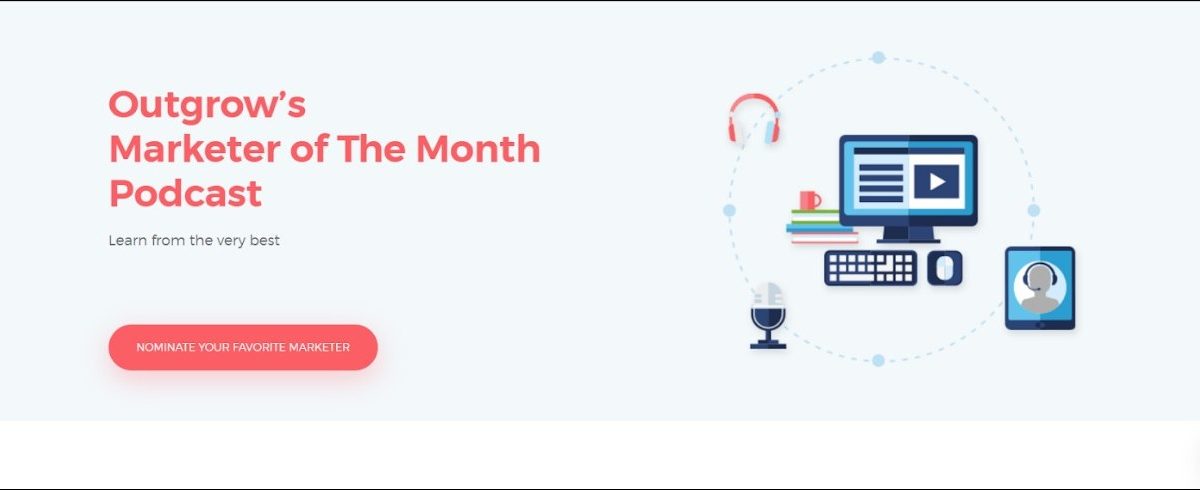 Outgrow's
Marketer of The Month
Podcast

Learn from the very best

NOMINATE YOUR FAVORITE MARKETER